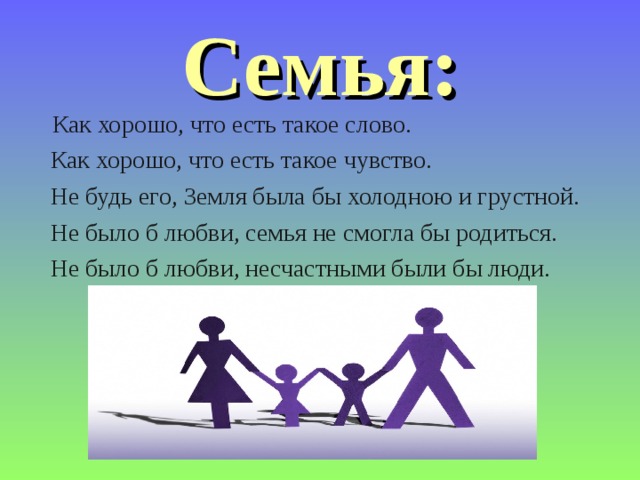 Семья:

Как хорошо, что есть такое слово.

Как хорошо, что есть такое чувство.

Не будь его, Земля была бы холодною и грустной.

Не было б любви, семья не смогла бы родиться.

Не было б любви, несчастными были бы люди.